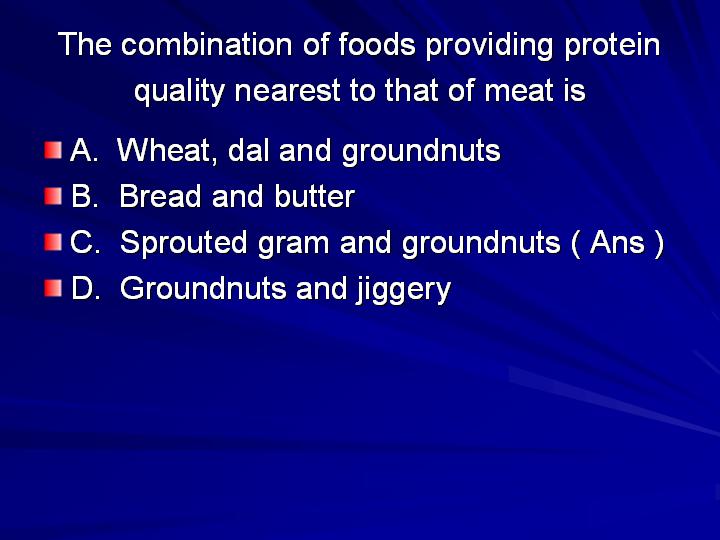 The combination of foods providing protein quality nearest to that of meat is

A. Wheat, dal and groundnuts
B. Bread and butter
C. Sprouted gram and groundnuts ( Ans )
D. Groundnuts and jiggery